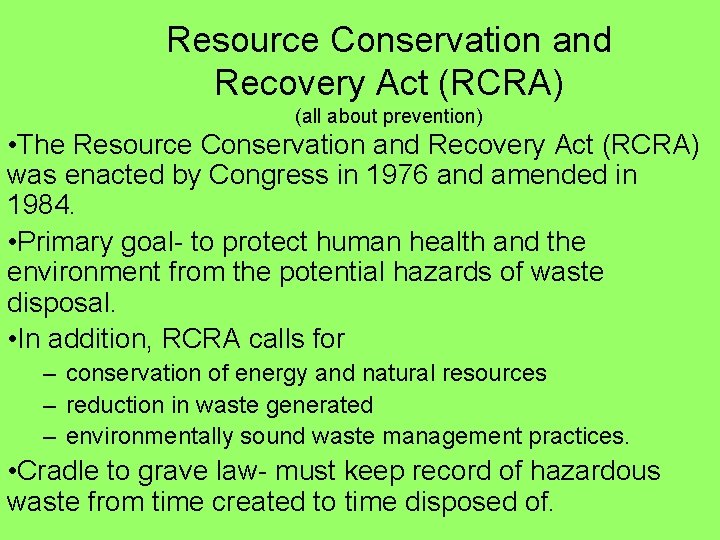 Resource Conservation and Recovery Act (RCRA)
(all about prevention)

•The Resource Conservation and Recovery Act (RCRA) was enacted by Congress in 1976 and amended in 1984.

•Primary goal- to protect human health and the environment from the potential hazards of waste disposal.

•In addition, RCRA calls for
– conservation of energy and natural resources
– reduction in waste generated
– environmentally sound waste management practices.

•Cradle to grave law- must keep record of hazardous waste from time created to time disposed of.